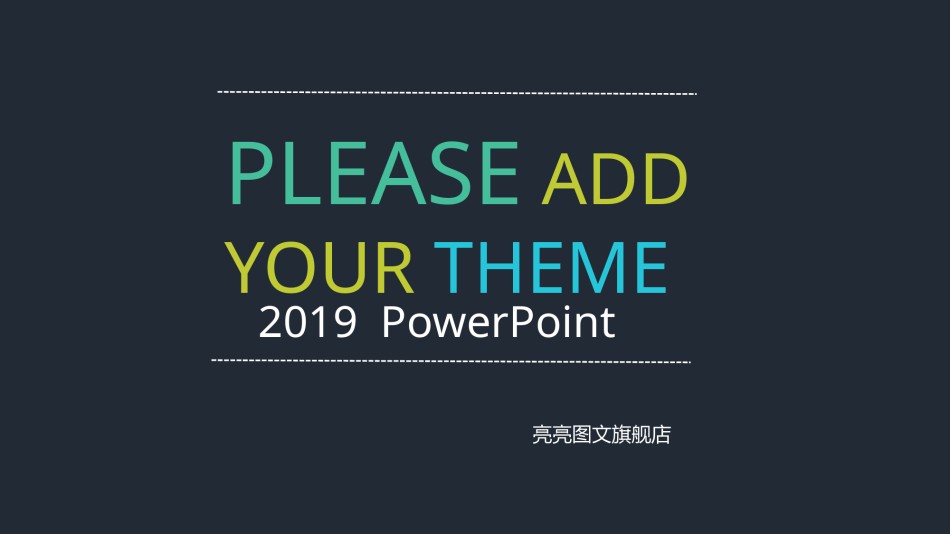 PLEASE ADD YOUR THEME
2019 PowerPoint

亮亮图文旗舰店